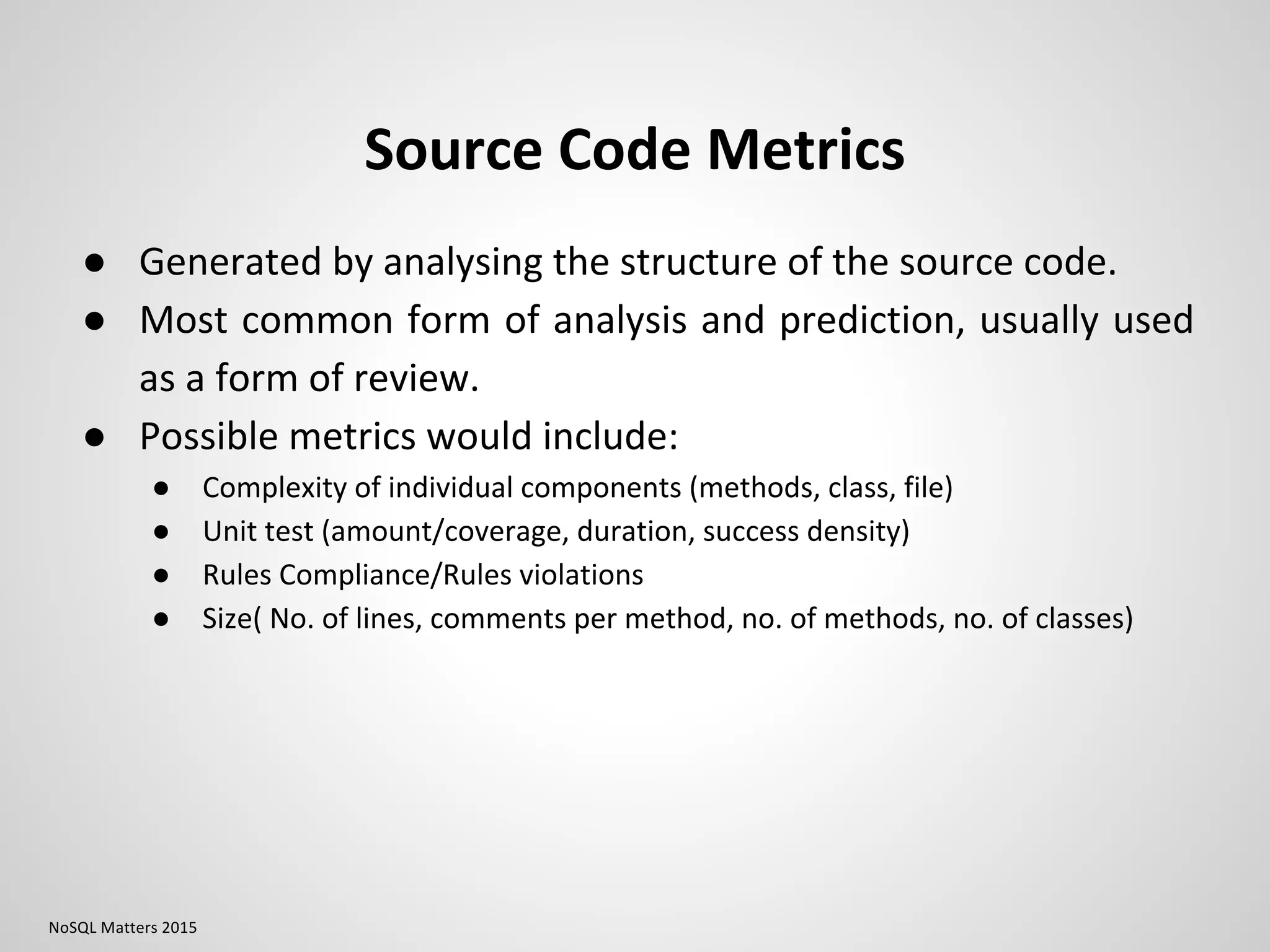 Source Code Metrics

● Generated by analysing the structure of the source code.
● Most common form of analysis and prediction, usually used as a form of review.
● Possible metrics would include:
  ● Complexity of individual components (methods, class, file)
  ● Unit test (amount/coverage, duration, success density)
  ● Rules Compliance/Rules violations
  ● Size( No. of lines, comments per method, no. of methods, no. of classes)

NoSQL Matters 2015